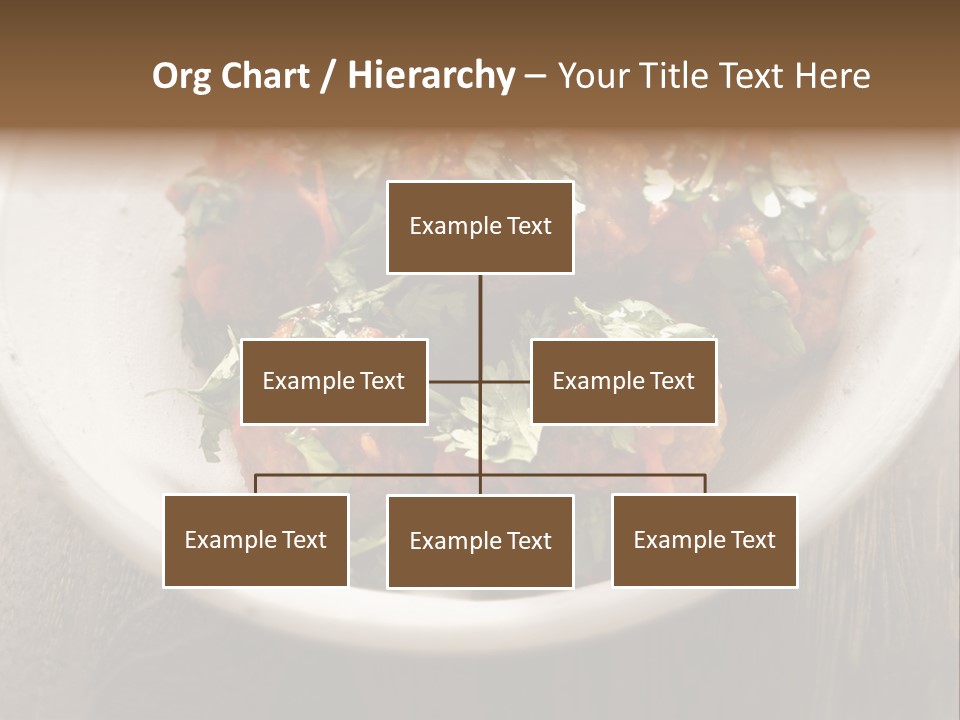 Org Chart / Hierarchy – Your Title Text Here

Example Text

Example Text

Example Text

Example Text

Example Text

Example Text